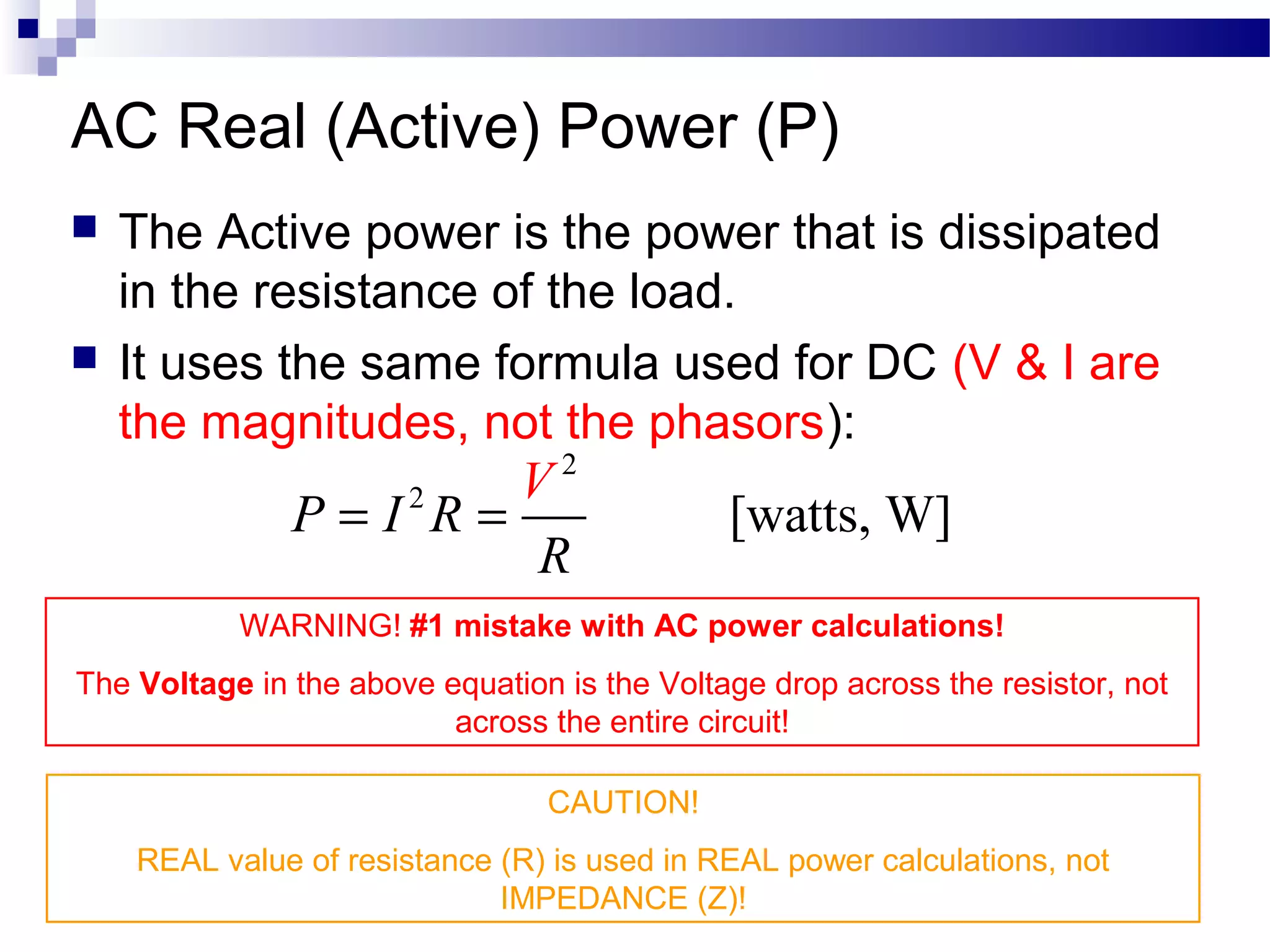 AC Real (Active) Power (P)

The Active power is the power that is dissipated in the resistance of the load.

It uses the same formula used for DC (V & I are the magnitudes, not the phasors):

$P = I^2 R = \frac{V^2}{R}$ [watts, W]

WARNING! #1 mistake with AC power calculations!

The Voltage in the above equation is the Voltage drop across the resistor, not across the entire circuit!

CAUTION!

REAL value of resistance (R) is used in REAL power calculations, not IMPEDANCE (Z)!